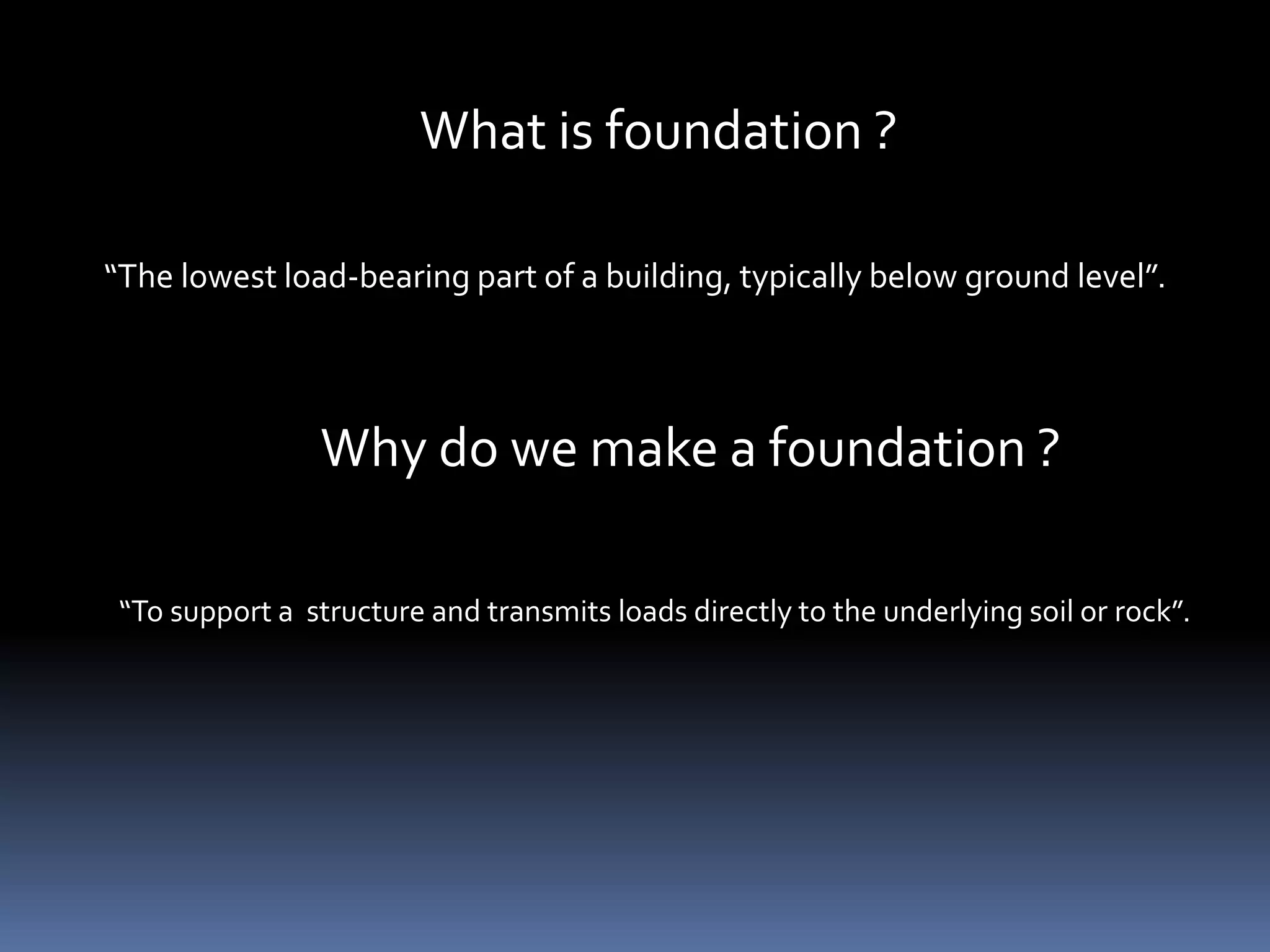 What is foundation ?

“The lowest load-bearing part of a building, typically below ground level”.

Why do we make a foundation ?

“To support a structure and transmits loads directly to the underlying soil or rock”.